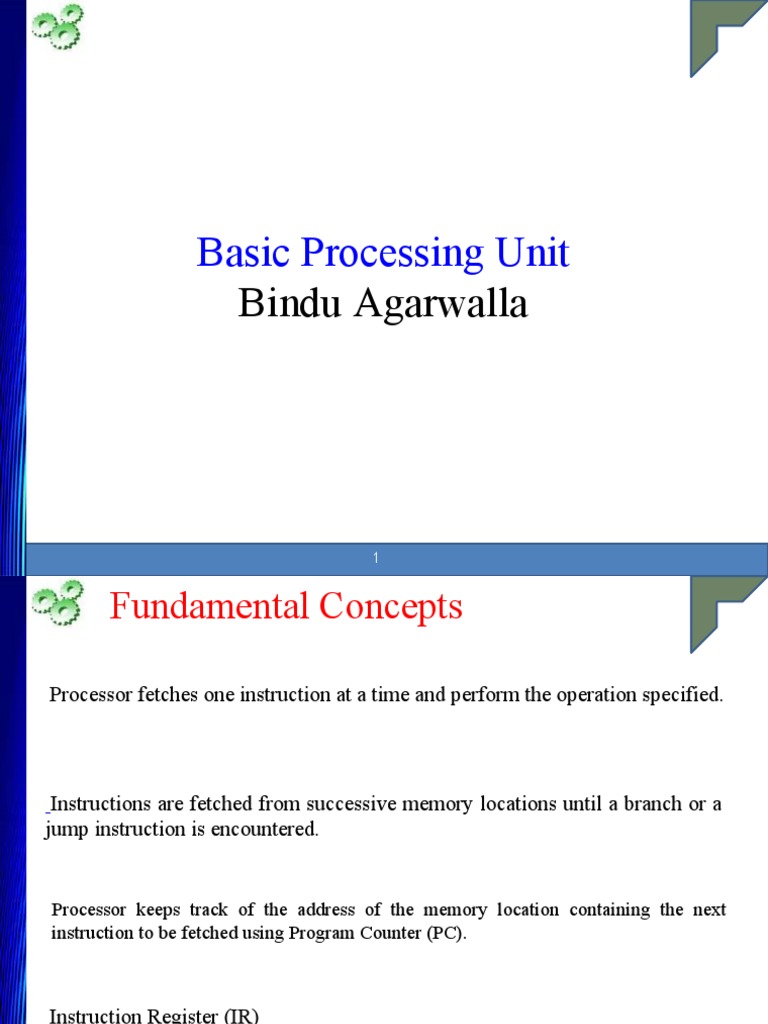 Basic Processing Unit
Bindu Agarwalla

1

Fundamental Concepts

Processor fetches one instruction at a time and perform the operation specified.

Instructions are fetched from successive memory locations until a branch or a jump instruction is encountered.

Processor keeps track of the address of the memory location containing the next instruction to be fetched using Program Counter (PC).

Instruction Register (IR)